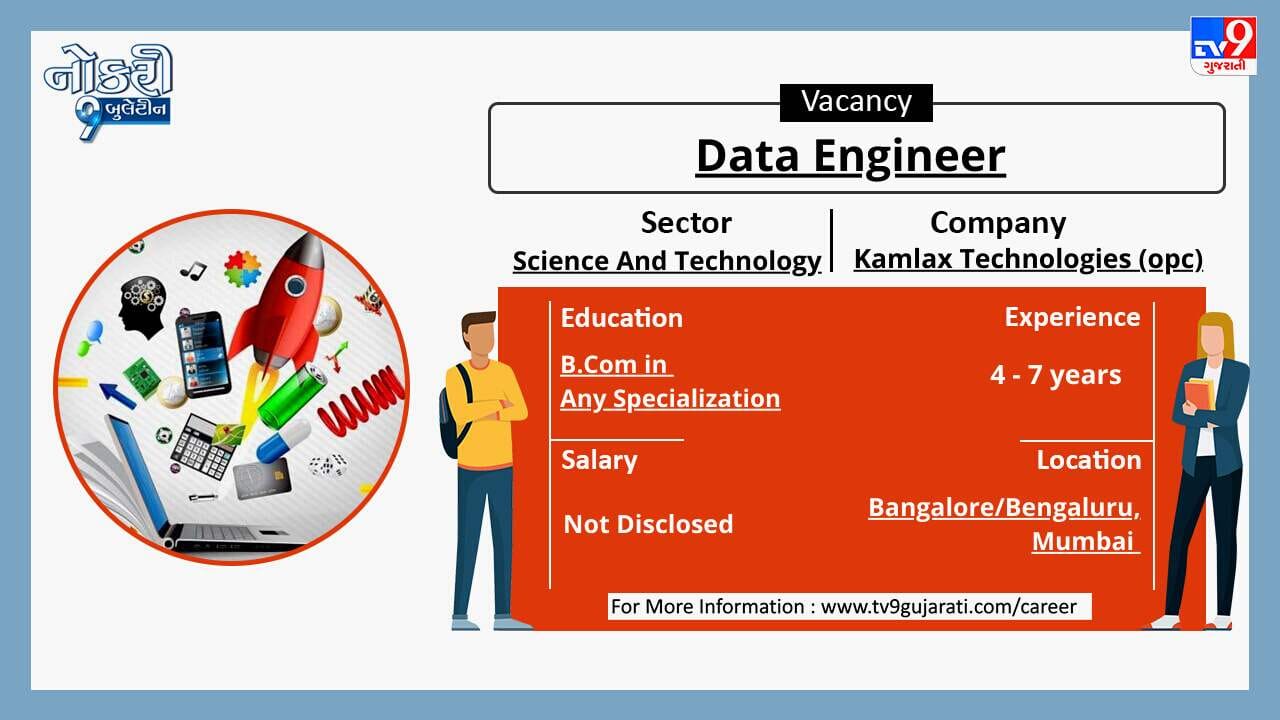 નોકરી 9 બુલેટીન

TV9 ગુજરાતી

Vacancy

Data Engineer

Sector
Science And Technology

Company
Kamlax Technologies (opc)

Education
B.Com in Any Specialization

Experience
4 - 7 years

Salary
Not Disclosed

Location
Bangalore/Bengaluru, Mumbai

For More Information : www.tv9gujarati.com/career